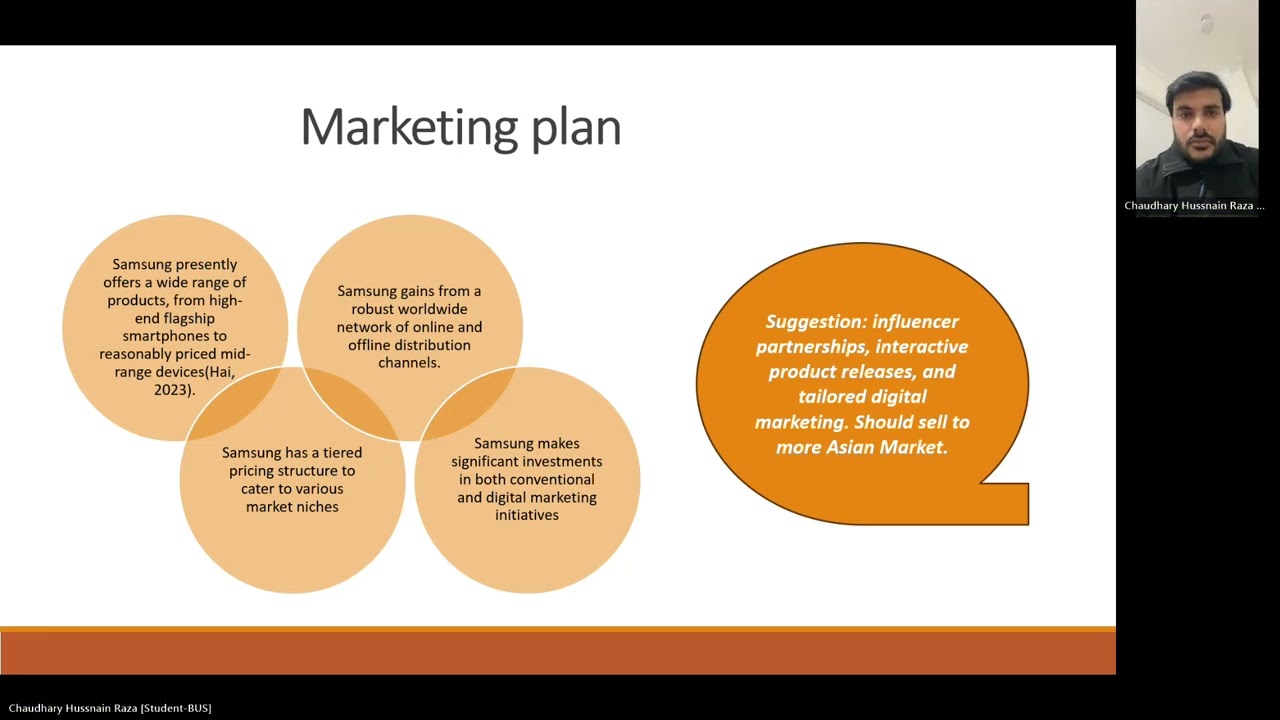 Marketing plan

Samsung presently offers a wide range of products, from high-end flagship smartphones to reasonably priced mid-range devices(Hai, 2023).

Samsung gains from a robust worldwide network of online and offline distribution channels.

Samsung has a tiered pricing structure to cater to various market niches

Samsung makes significant investments in both conventional and digital marketing initiatives

Suggestion: influencer partnerships, interactive product releases, and tailored digital marketing. Should sell to more Asian Market.

Chaudhary Hussnain Raza ...

Chaudhary Hussnain Raza [Student-BUS]